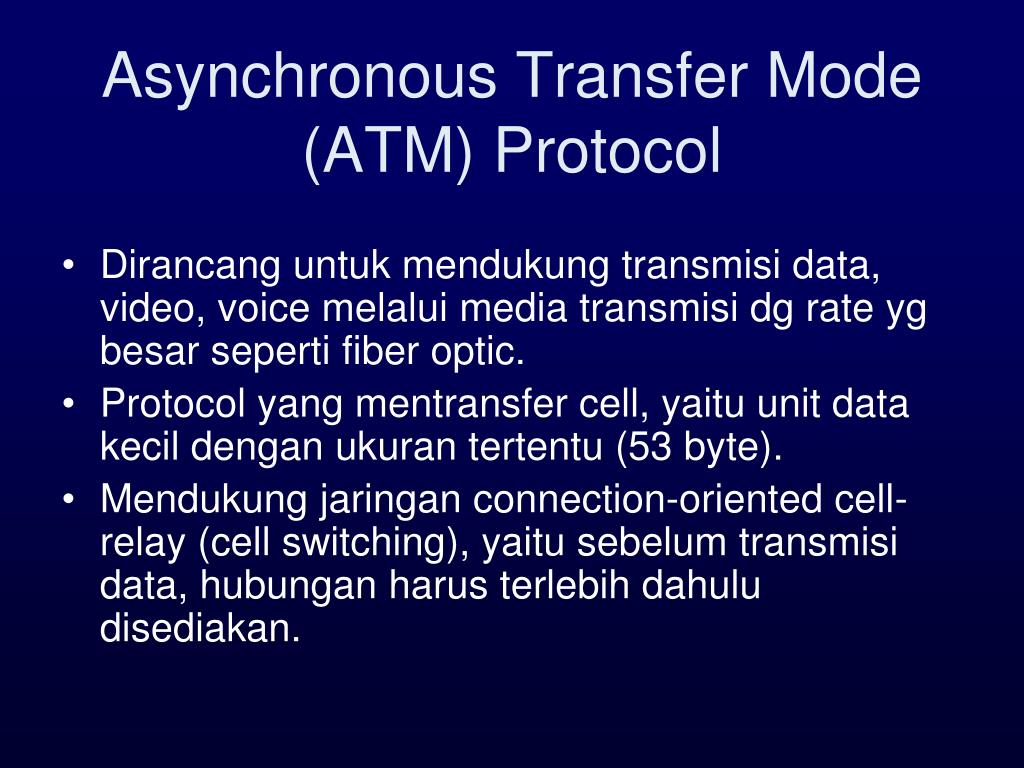 Asynchronous Transfer Mode (ATM) Protocol

• Dirancang untuk mendukung transmisi data, video, voice melalui media transmisi dg rate yg besar seperti fiber optic.
• Protocol yang mentransfer cell, yaitu unit data kecil dengan ukuran tertentu (53 byte).
• Mendukung jaringan connection-oriented cell-relay (cell switching), yaitu sebelum transmisi data, hubungan harus terlebih dahulu disediakan.